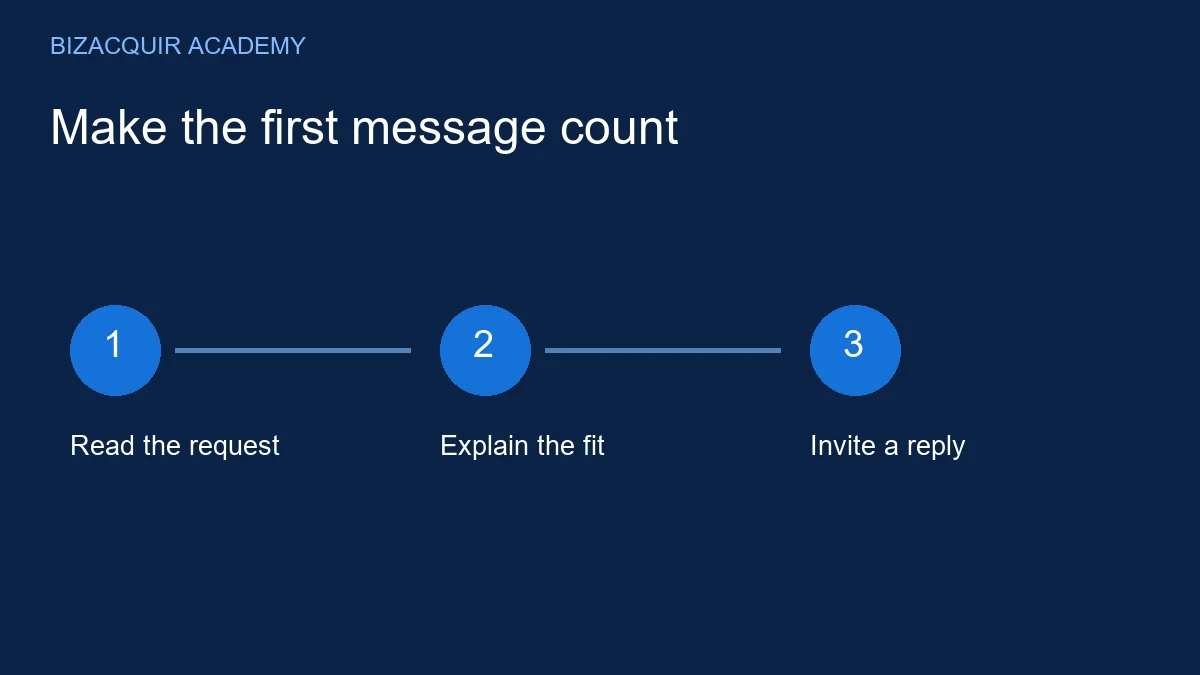 BIZACQUIR ACADEMY

Make the first message count

1

Read the request

2

Explain the fit

3

Invite a reply